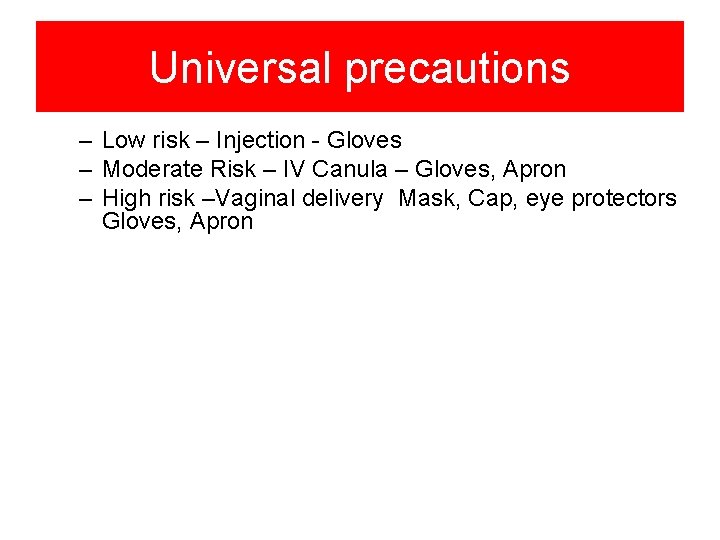 Universal precautions

– Low risk – Injection - Gloves
– Moderate Risk – IV Canula – Gloves, Apron
– High risk –Vaginal delivery Mask, Cap, eye protectors Gloves, Apron